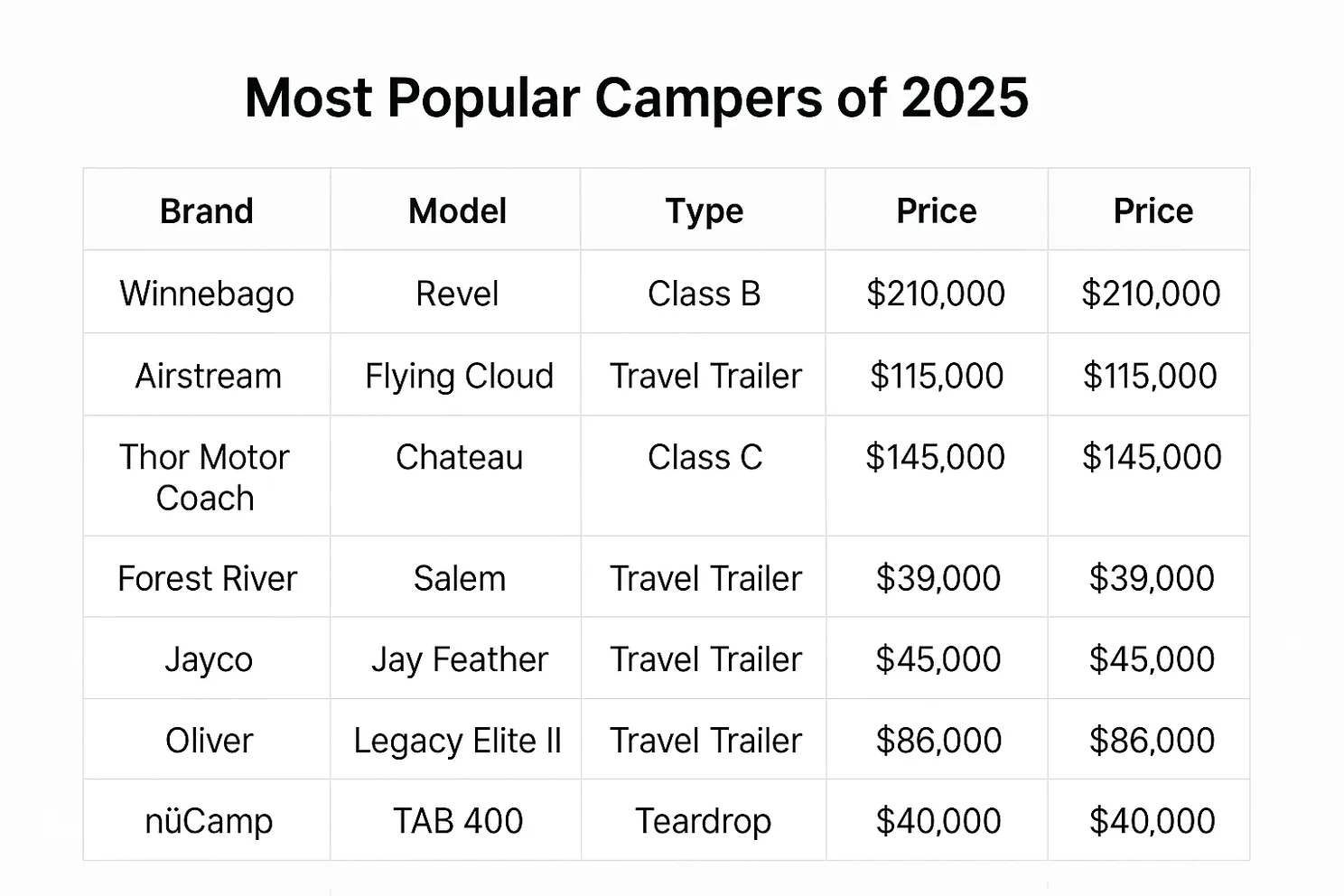 Most Popular Campers of 2025

| Brand | Model | Type | Price | Price |
|---|---|---|---|---|
| Winnebago | Revel | Class B | \$210,000 | \$210,000 |
| Airstream | Flying Cloud | Travel Trailer | \$115,000 | \$115,000 |
| Thor Motor Coach | Chateau | Class C | \$145,000 | \$145,000 |
| Forest River | Salem | Travel Trailer | \$39,000 | \$39,000 |
| Jayco | Jay Feather | Travel Trailer | \$45,000 | \$45,000 |
| Oliver | Legacy Elite II | Travel Trailer | \$86,000 | \$86,000 |
| nüCamp | TAB 400 | Teardrop | \$40,000 | \$40,000 |